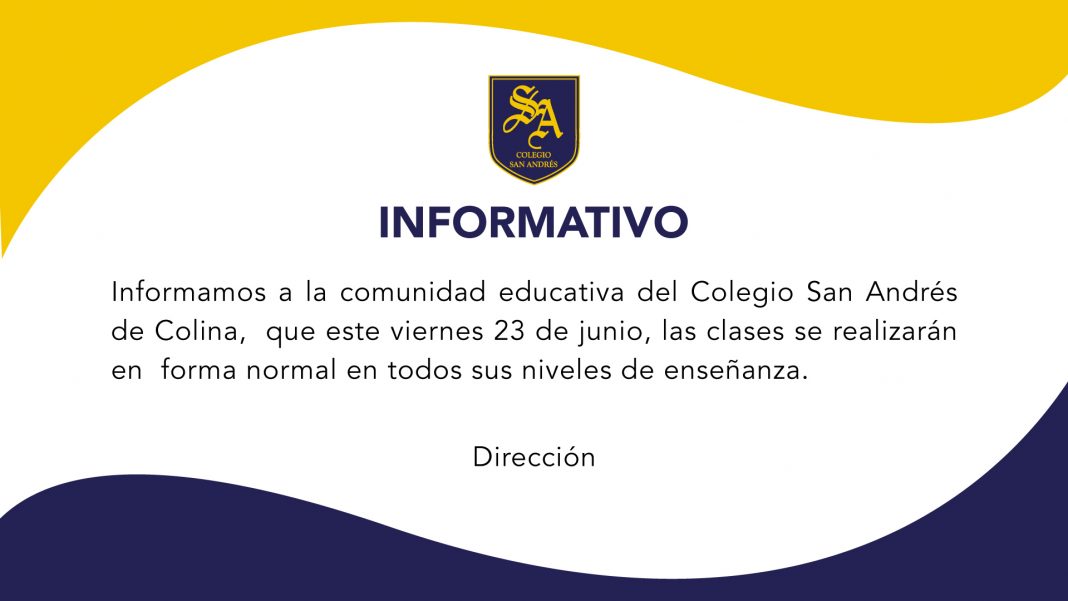 SA
COLEGIO SAN ANDRÉS

INFORMATIVO

Informamos a la comunidad educativa del Colegio San Andrés de Colina, que este viernes 23 de junio, las clases se realizarán en forma normal en todos sus niveles de enseñanza.

Dirección